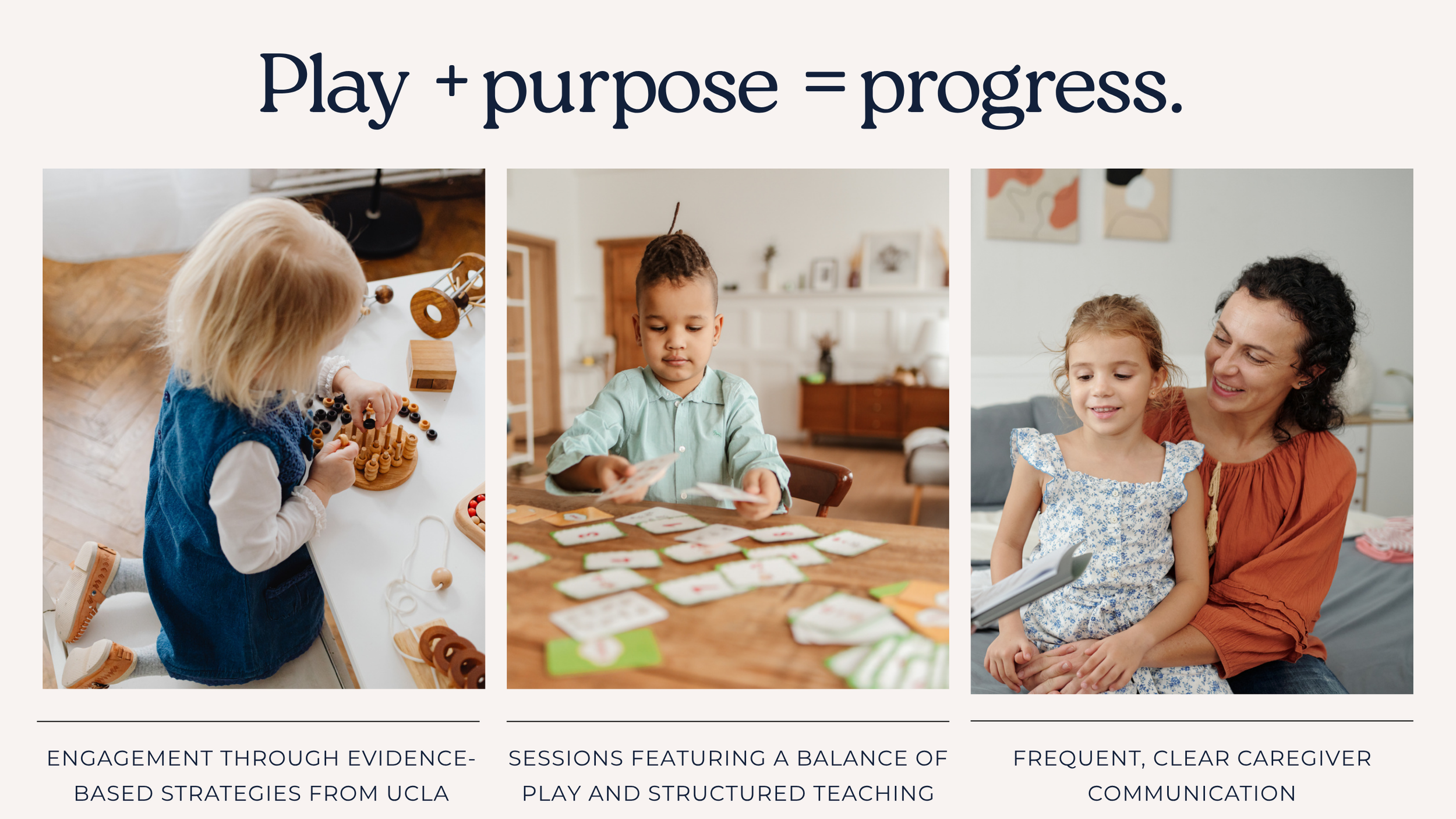 Play + purpose = progress.

ENGAGEMENT THROUGH EVIDENCE-BASED STRATEGIES FROM UCLA

SESSIONS FEATURING A BALANCE OF PLAY AND STRUCTURED TEACHING

FREQUENT, CLEAR CAREGIVER COMMUNICATION